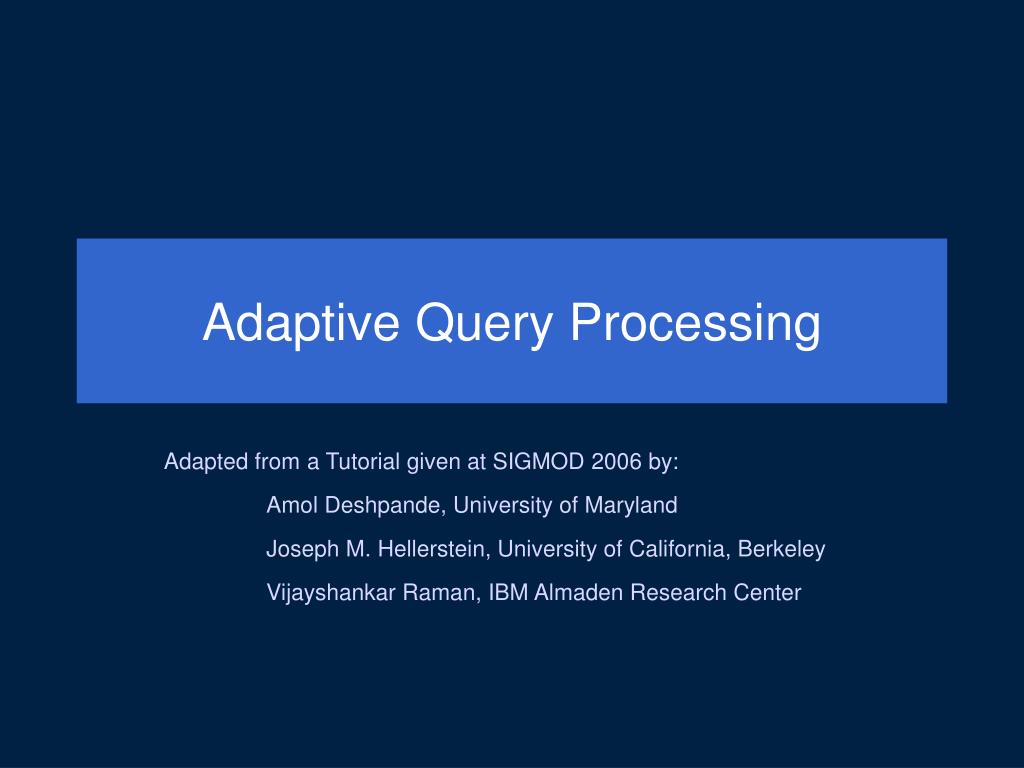 Adaptive Query Processing

Adapted from a Tutorial given at SIGMOD 2006 by:

Amol Deshpande, University of Maryland

Joseph M. Hellerstein, University of California, Berkeley

Vijayshankar Raman, IBM Almaden Research Center